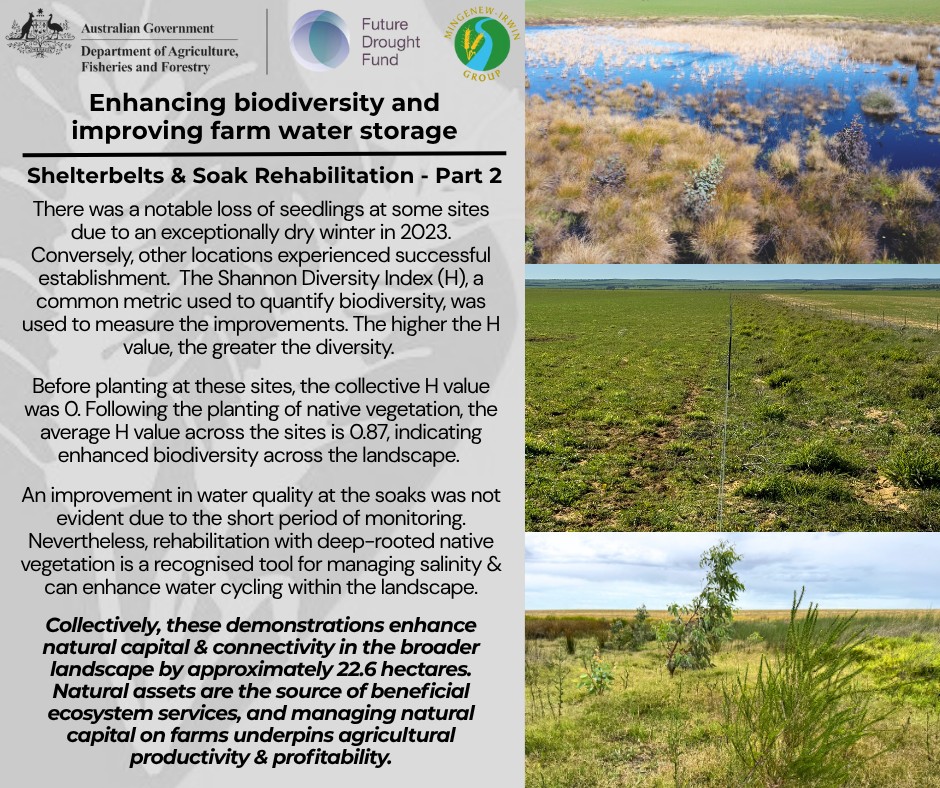 Australian Government
Department of Agriculture, Fisheries and Forestry

Future Drought Fund

MINGENEW IRWIN GROUP

Enhancing biodiversity and improving farm water storage

Shelterbelts & Soak Rehabilitation - Part 2

There was a notable loss of seedlings at some sites due to an exceptionally dry winter in 2023. Conversely, other locations experienced successful establishment. The Shannon Diversity Index (H), a common metric used to quantify biodiversity, was used to measure the improvements. The higher the H value, the greater the diversity.

Before planting at these sites, the collective H value was 0. Following the planting of native vegetation, the average H value across the sites is 0.87, indicating enhanced biodiversity across the landscape.

An improvement in water quality at the soaks was not evident due to the short period of monitoring. Nevertheless, rehabilitation with deep-rooted native vegetation is a recognised tool for managing salinity & can enhance water cycling within the landscape.

Collectively, these demonstrations enhance natural capital & connectivity in the broader landscape by approximately 22.6 hectares. Natural assets are the source of beneficial ecosystem services, and managing natural capital on farms underpins agricultural productivity & profitability.